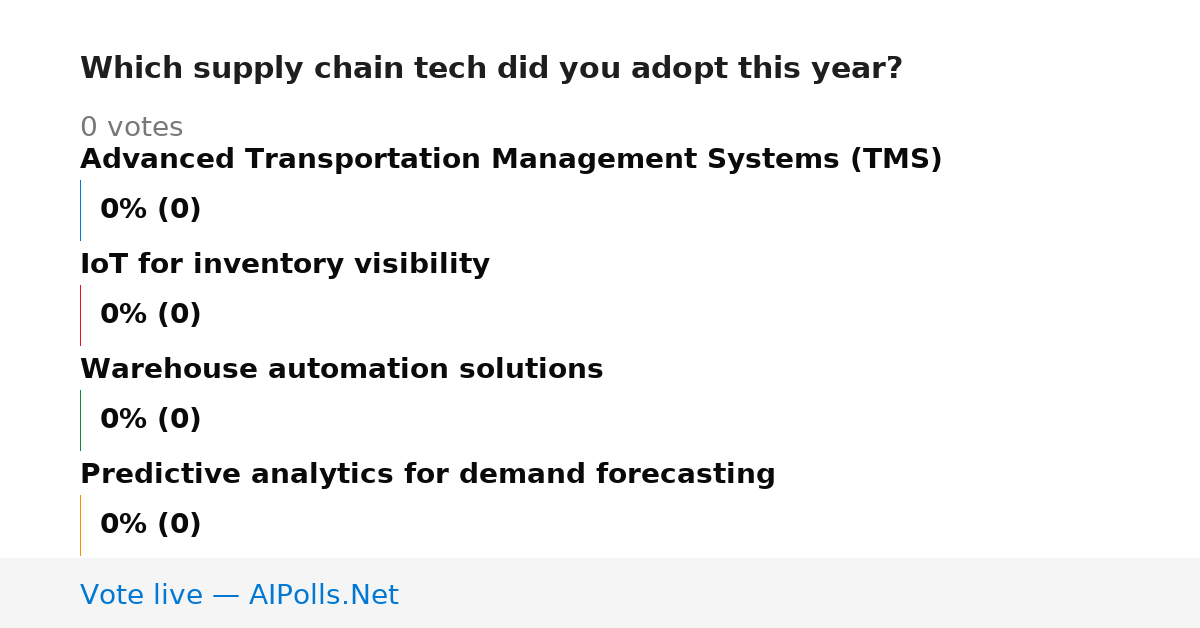 Which supply chain tech did you adopt this year?

0 votes

Advanced Transportation Management Systems (TMS)

0% (0)

IoT for inventory visibility

0% (0)

Warehouse automation solutions

0% (0)

Predictive analytics for demand forecasting

0% (0)

Vote live — AIPolls.Net